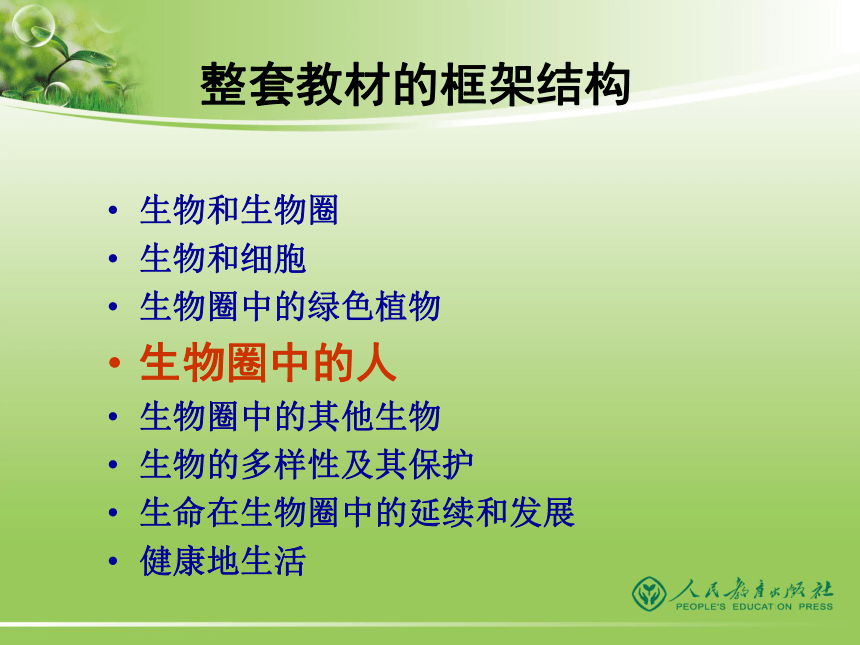 整套教材的框架结构

• 生物和生物圈
• 生物和细胞
• 生物圈中的绿色植物
• 生物圈中的人
• 生物圈中的其他生物
• 生物的多样性及其保护
• 生命在生物圈中的延续和发展
• 健康地生活

人民教育出版社
PEOPLE'S EDUCATION PRESS